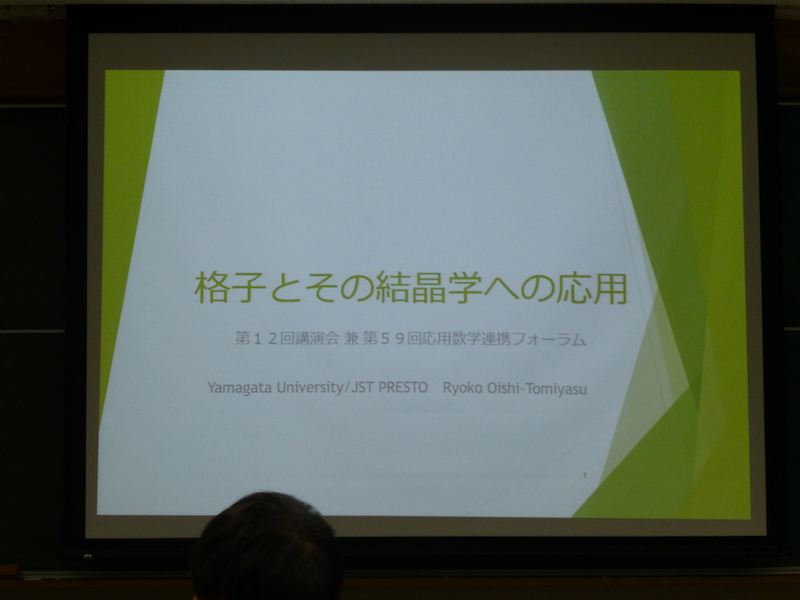 格子とその結晶学への応用

第１２回講演会 兼 第５９回応用数学連携フォーラム

Yamagata University/JST PRESTO Ryoko Oishi-Tomiyasu

1